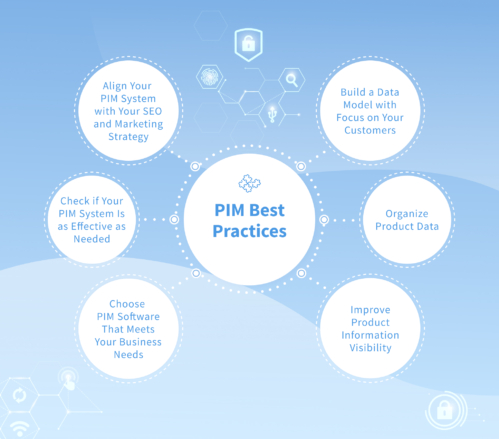 PIM Best Practices

Align Your PIM System with Your SEO and Marketing Strategy

Build a Data Model with Focus on Your Customers

Check if Your PIM System Is as Effective as Needed

Organize Product Data

Choose PIM Software That Meets Your Business Needs

Improve Product Information Visibility